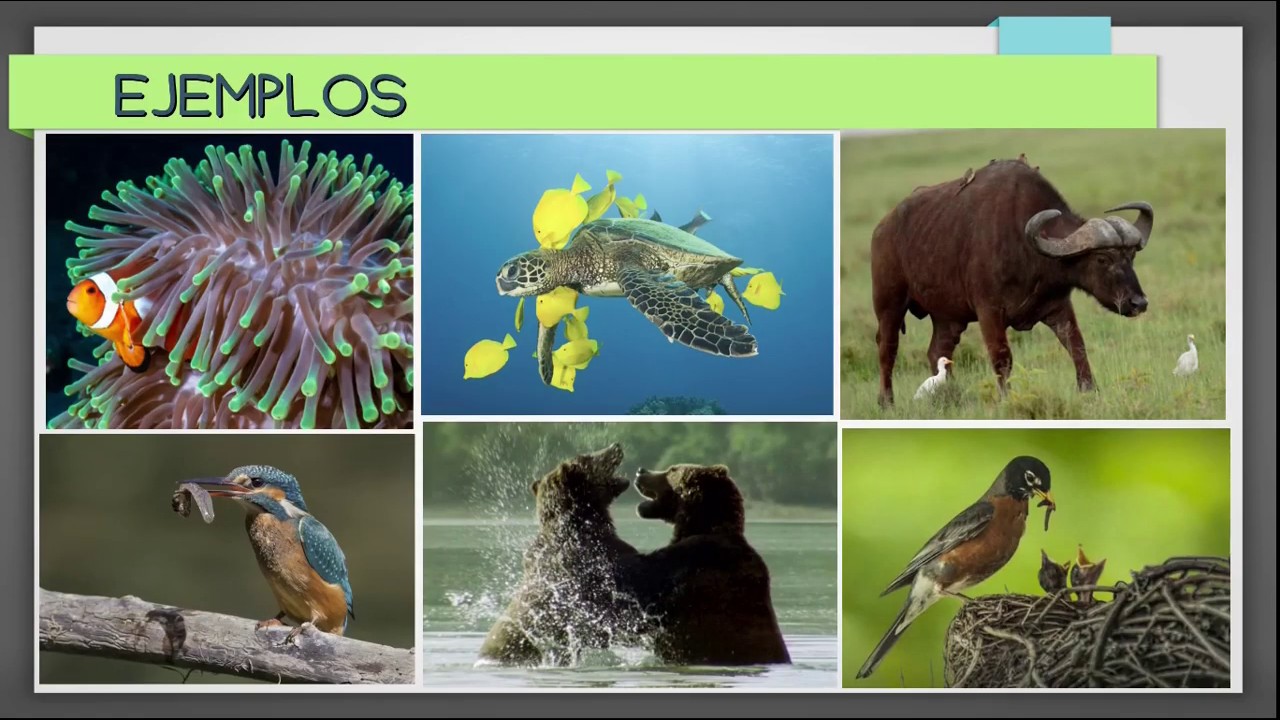 EJEMPLOS